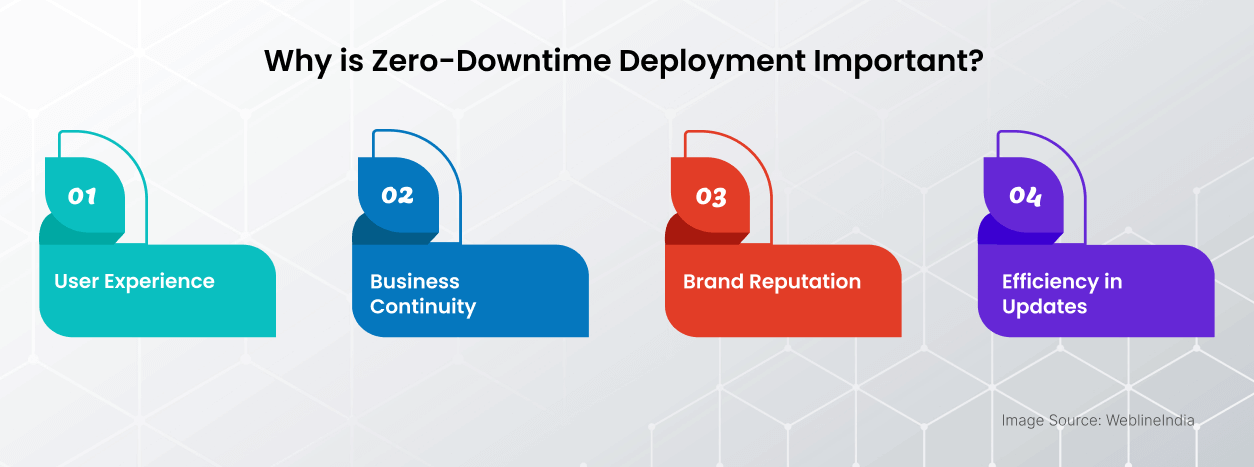 Why is Zero-Downtime Deployment Important?

01
User Experience

02
Business Continuity

03
Brand Reputation

04
Efficiency in Updates

Image Source: WeblineIndia